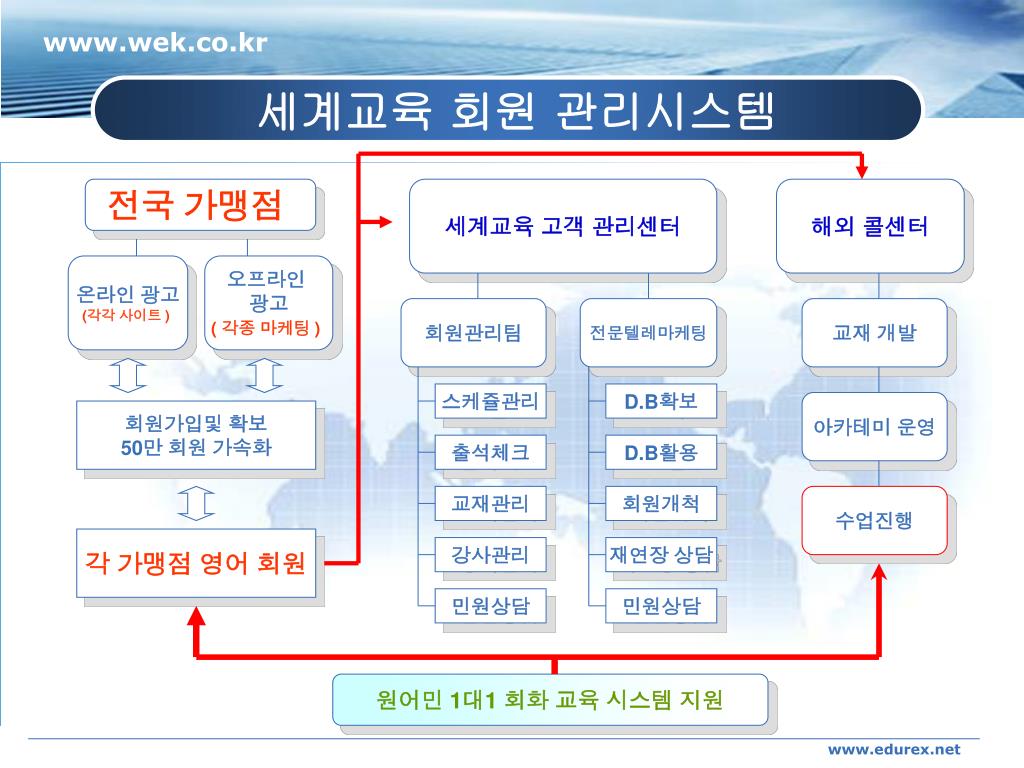 www.wek.co.kr

세계교육 회원 관리시스템

전국 가맹점

온라인 광고 (각각 사이트 )

오프라인 광고 ( 각종 마케팅 )

회원가입및 확보 50만 회원 가속화

각 가맹점 영어 회원

세계교육 고객 관리센터

회원관리팀

스케쥴관리

출석체크

교재관리

강사관리

민원상담

전문텔레마케팅

D.B확보

D.B활용

회원개척

재연장 상담

민원상담

해외 콜센터

교재 개발

아카데미 운영

수업진행

원어민 1대1 회화 교육 시스템 지원

www.edurex.net